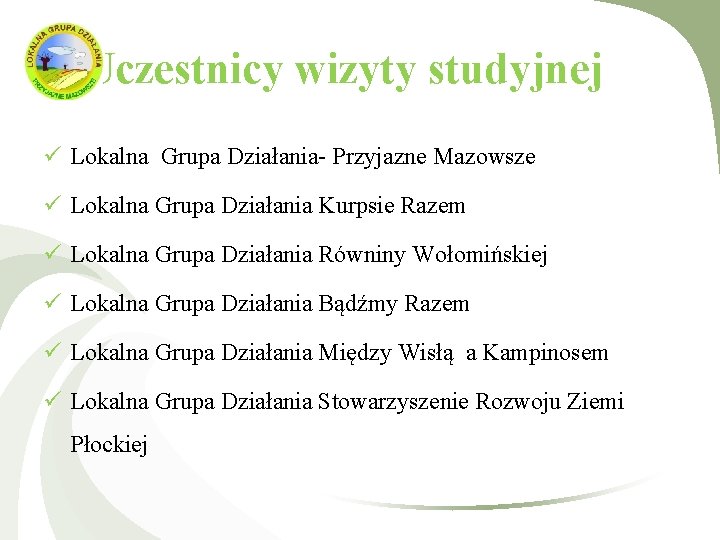 LOKALNA GRUPA DZIAŁANIA
PRZYJAZNE MAZOWSZE

Uczestnicy wizyty studyjnej

✓ Lokalna Grupa Działania- Przyjazne Mazowsze
✓ Lokalna Grupa Działania Kurpsie Razem
✓ Lokalna Grupa Działania Równiny Wołomińskiej
✓ Lokalna Grupa Działania Bądźmy Razem
✓ Lokalna Grupa Działania Między Wisłą a Kampinosem
✓ Lokalna Grupa Działania Stowarzyszenie Rozwoju Ziemi Płockiej